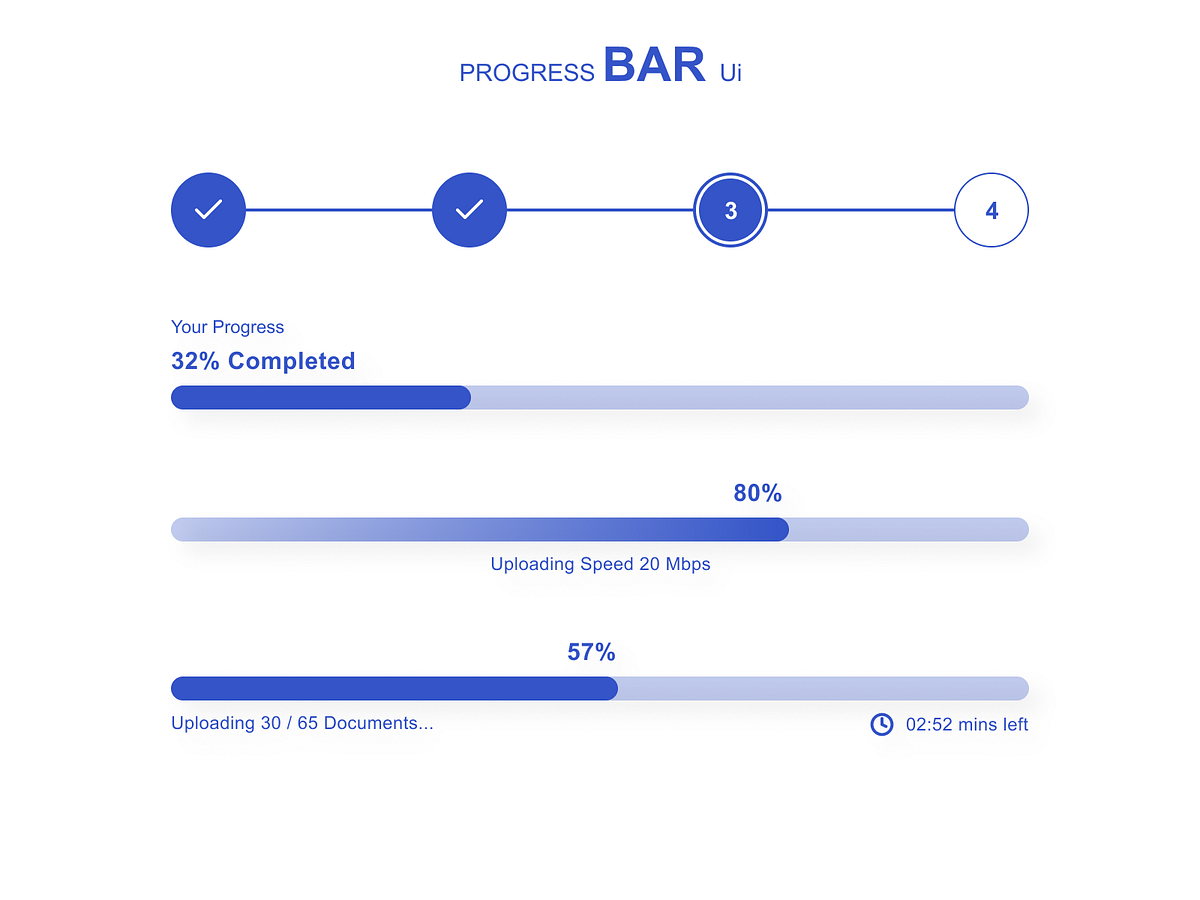 PROGRESS BAR Ui

3

4

Your Progress

32% Completed

80%

Uploading Speed 20 Mbps

57%

Uploading 30 / 65 Documents...

02:52 mins left